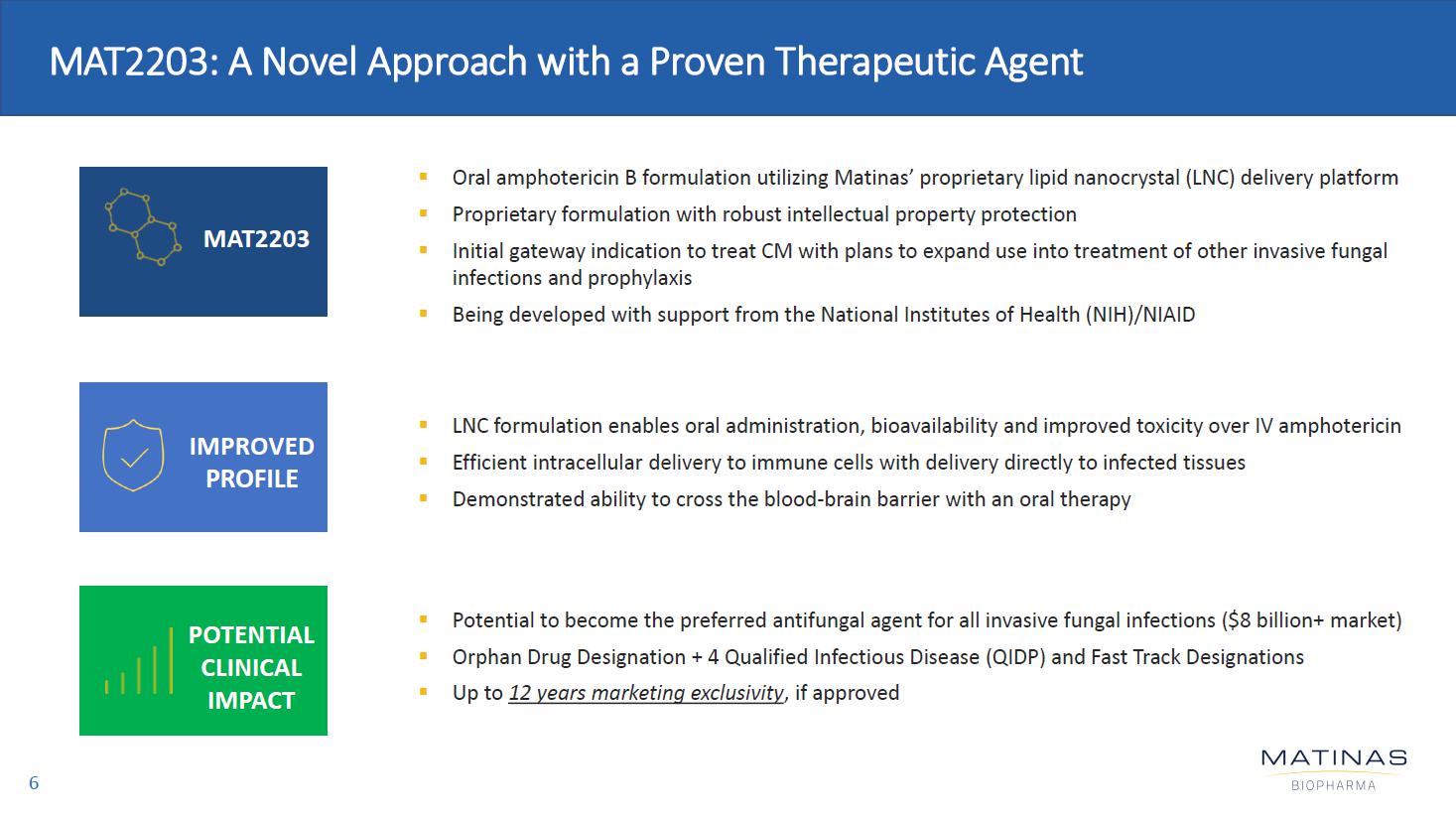 MAT2203: A Novel Approach with a Proven Therapeutic Agent

MAT2203

- Oral amphotericin B formulation utilizing Matinas' proprietary lipid nanocrystal (LNC) delivery platform
- Proprietary formulation with robust intellectual property protection
- Initial gateway indication to treat CM with plans to expand use into treatment of other invasive fungal infections and prophylaxis
- Being developed with support from the National Institutes of Health (NIH)/NIAID

IMPROVED PROFILE

- LNC formulation enables oral administration, bioavailability and improved toxicity over IV amphotericin
- Efficient intracellular delivery to immune cells with delivery directly to infected tissues
- Demonstrated ability to cross the blood-brain barrier with an oral therapy

POTENTIAL CLINICAL IMPACT

- Potential to become the preferred antifungal agent for all invasive fungal infections ($8 billion+ market)
- Orphan Drug Designation + 4 Qualified Infectious Disease (QIDP) and Fast Track Designations
- Up to 12 years marketing exclusivity, if approved

6

MATINAS
BIOPHARMA